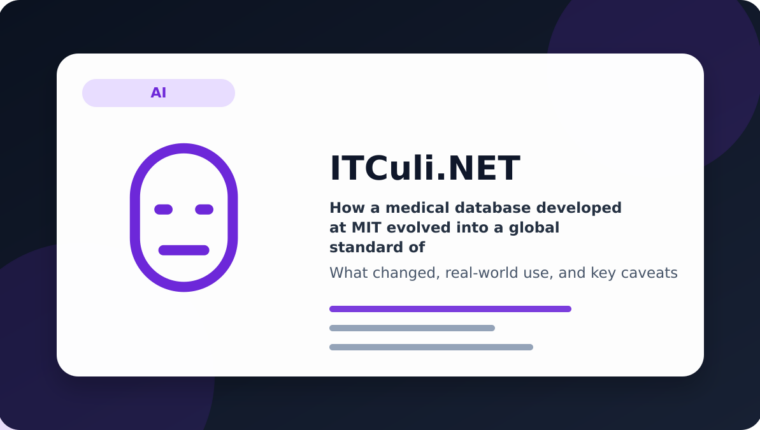 AI

ITCuli.NET

How a medical database developed at MIT evolved into a global standard of

What changed, real-world use, and key caveats